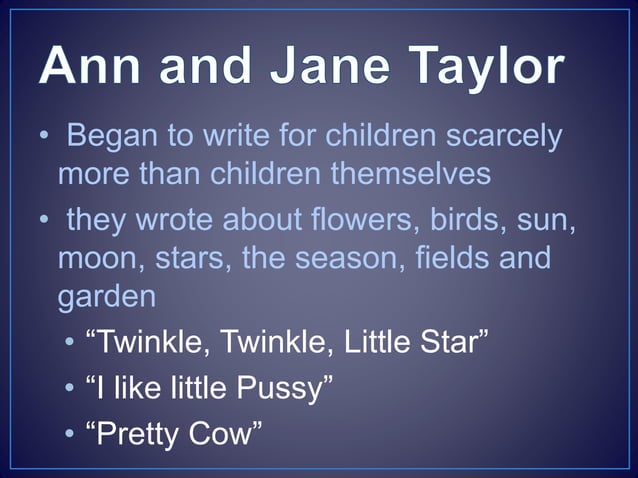 Ann and Jane Taylor

• Began to write for children scarcely more than children themselves

• they wrote about flowers, birds, sun, moon, stars, the season, fields and garden

• “Twinkle, Twinkle, Little Star”

• “I like little Pussy”

• “Pretty Cow”